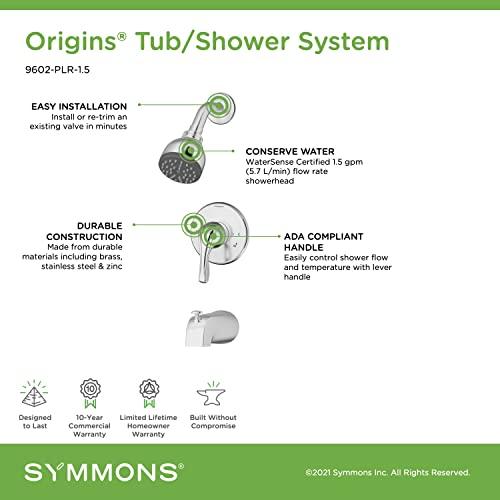 Origins® Tub/Shower System

9602-PLR-1.5

EASY INSTALLATION
Install or re-trim an existing valve in minutes

CONSERVE WATER
WaterSense Certified 1.5 gpm (5.7 L/min) flow rate showerhead

DURABLE CONSTRUCTION
Made from durable materials including brass, stainless steel & zinc

ADA COMPLIANT HANDLE
Easily control shower flow and temperature with lever handle

10

Designed to Last

10-Year Commercial Warranty

Limited Lifetime Homeowner Warranty

Built Without Compromise

SYMMONS®

©2021 Symmons Inc. All Rights Reserved.